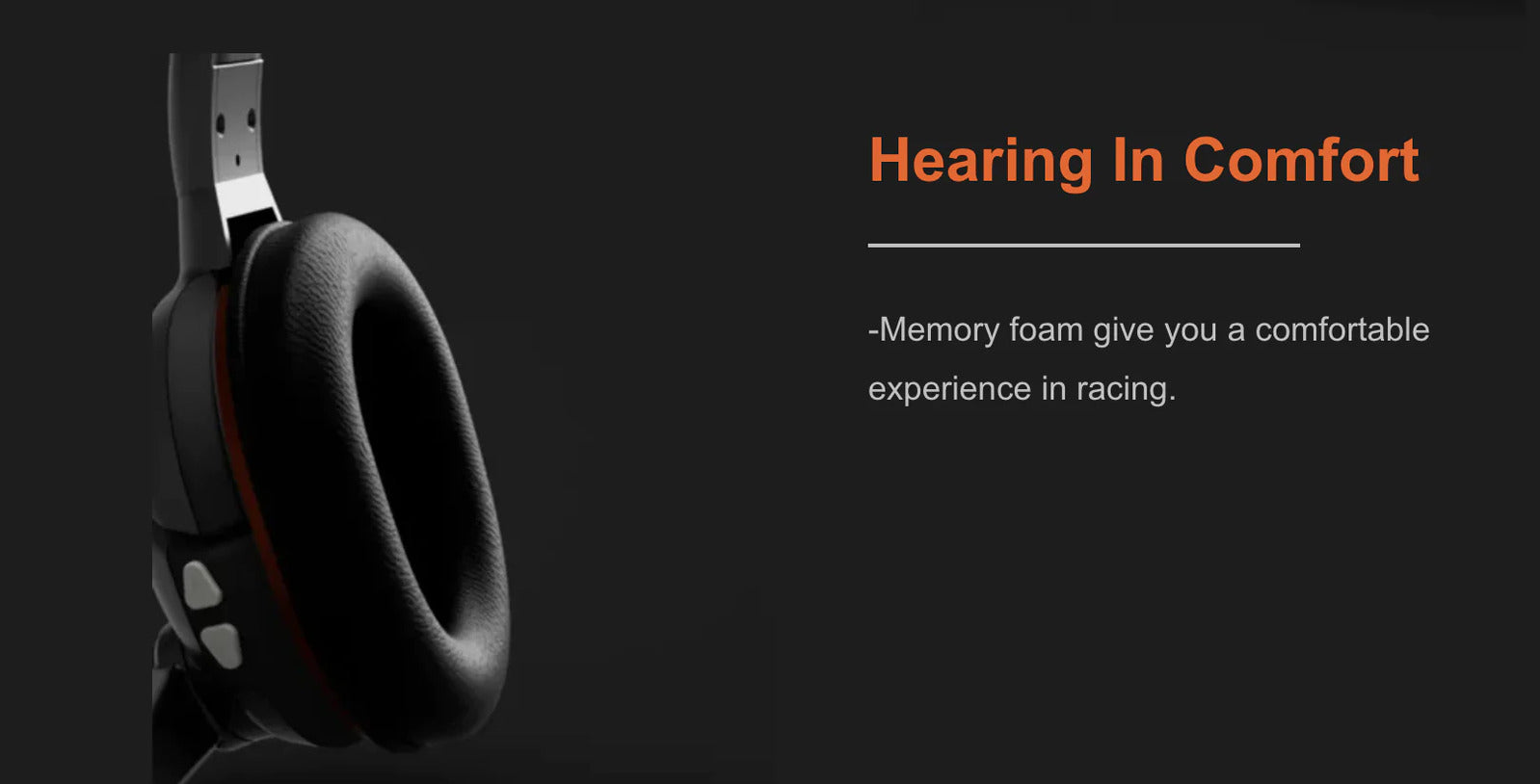 Hearing In Comfort

-Memory foam give you a comfortable experience in racing.